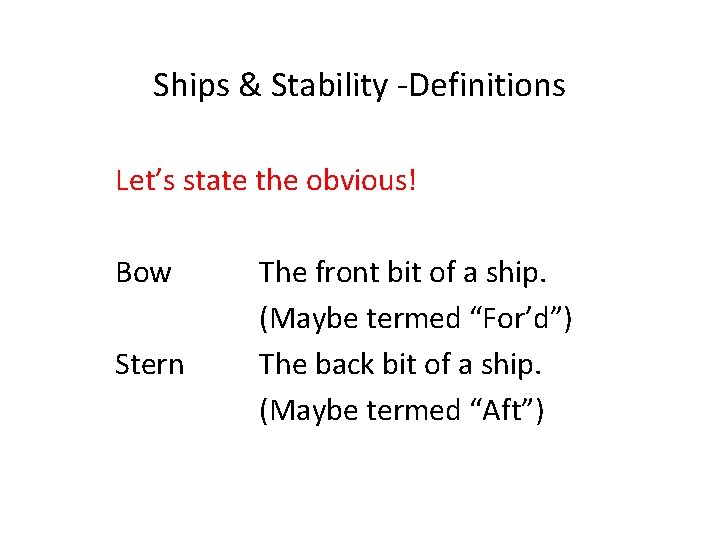 Ships & Stability -Definitions

Let’s state the obvious!

Bow The front bit of a ship.
(Maybe termed “For’d”)

Stern The back bit of a ship.
(Maybe termed “Aft”)